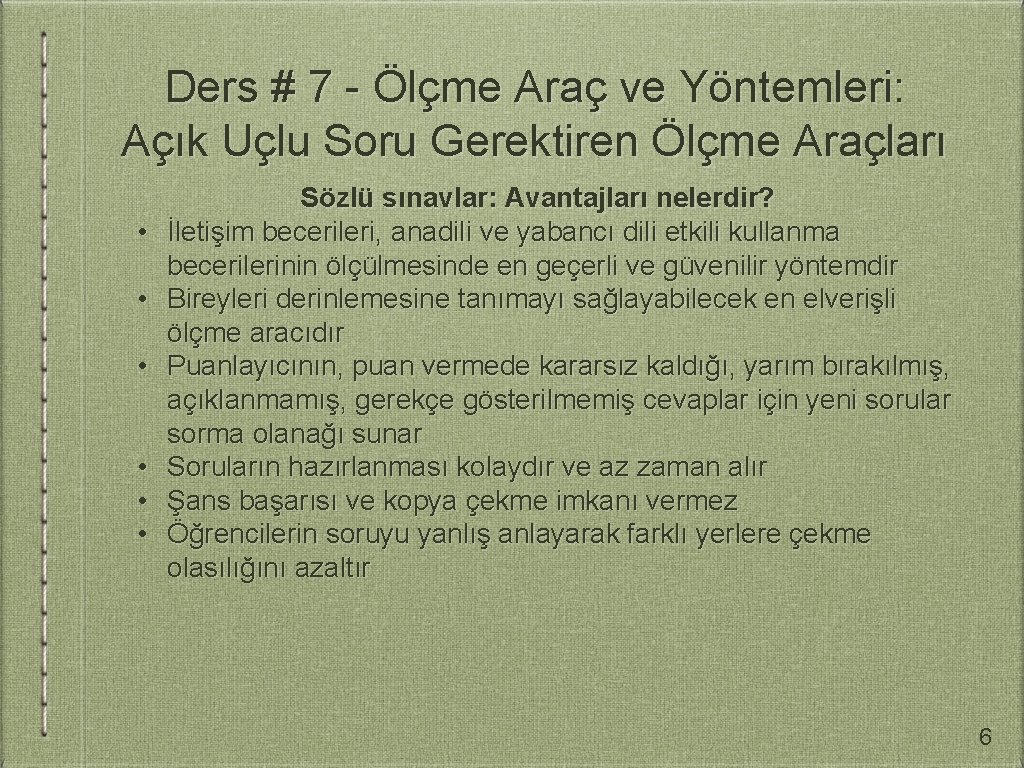 Ders # 7 - Ölçme Araç ve Yöntemleri: Açık Uçlu Soru Gerektiren Ölçme Araçları

Sözlü sınavlar: Avantajları nelerdir?

• İletişim becerileri, anadili ve yabancı dili etkili kullanma becerilerinin ölçülmesinde en geçerli ve güvenilir yöntemdir
• Bireyleri derinlemesine tanımayı sağlayabilecek en elverişli ölçme aracıdır
• Puanlayıcının, puan vermede kararsız kaldığı, yarım bırakılmış, açıklanmamış, gerekçe gösterilmemiş cevaplar için yeni sorular sorma olanağı sunar
• Soruların hazırlanması kolaydır ve az zaman alır
• Şans başarısı ve kopya çekme imkanı vermez
• Öğrencilerin soruyu yanlış anlayarak farklı yerlere çekme olasılığını azaltır

6